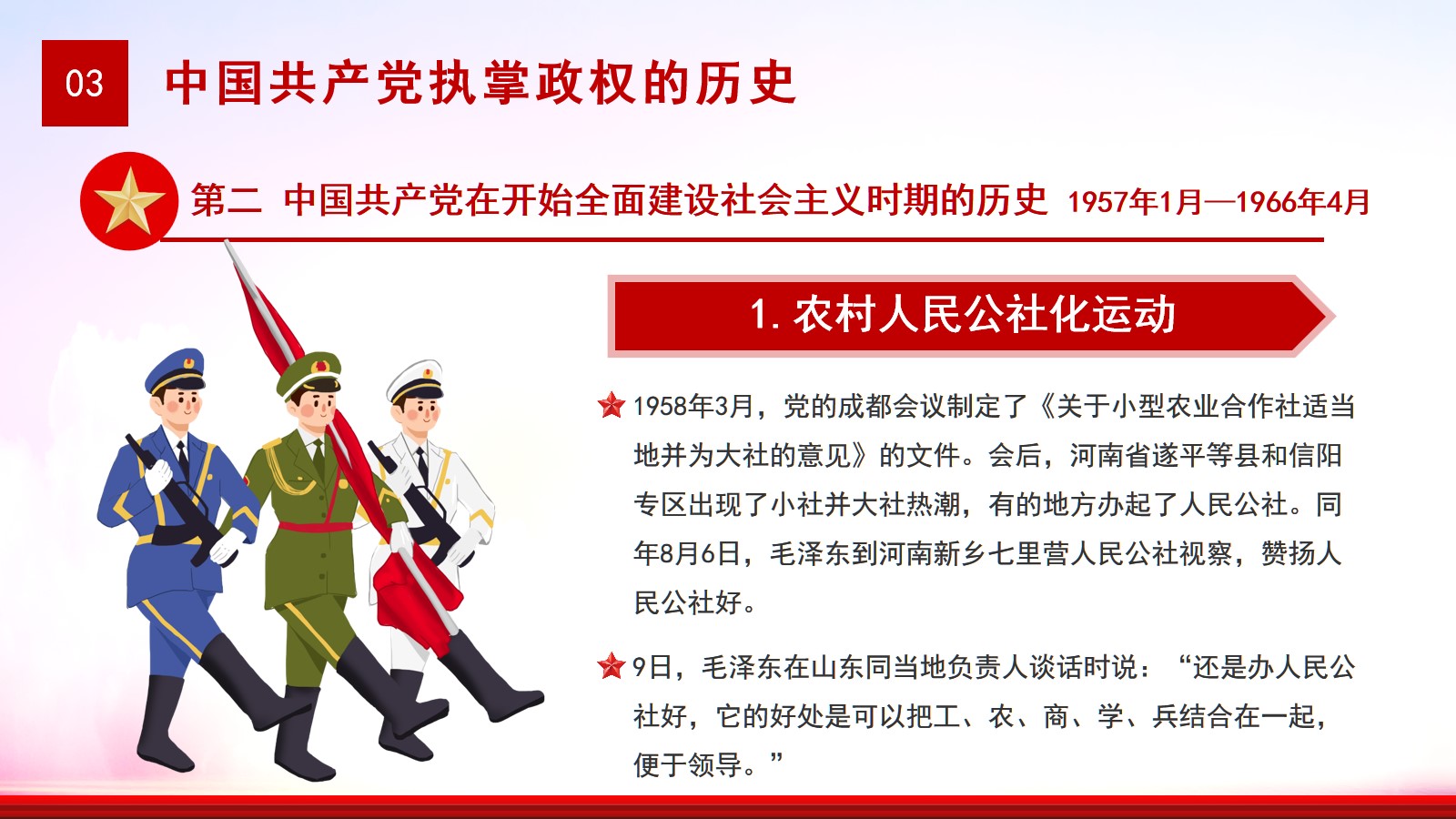 03 中国共产党执掌政权的历史

第二 中国共产党在开始全面建设社会主义时期的历史 1957年1月—1966年4月

1. 农村人民公社化运动

1958年3月，党的成都会议制定了《关于小型农业合作社适当地并为大社的意见》的文件。会后，河南省遂平等县和信阳专区出现了小社并大社热潮，有的地方办起了人民公社。同年8月6日，毛泽东到河南新乡七里营人民公社视察，赞扬人民公社好。

9日，毛泽东在山东同当地负责人谈话时说：“还是办人民公社好，它的好处是可以把工、农、商、学、兵结合在一起，便于领导。”